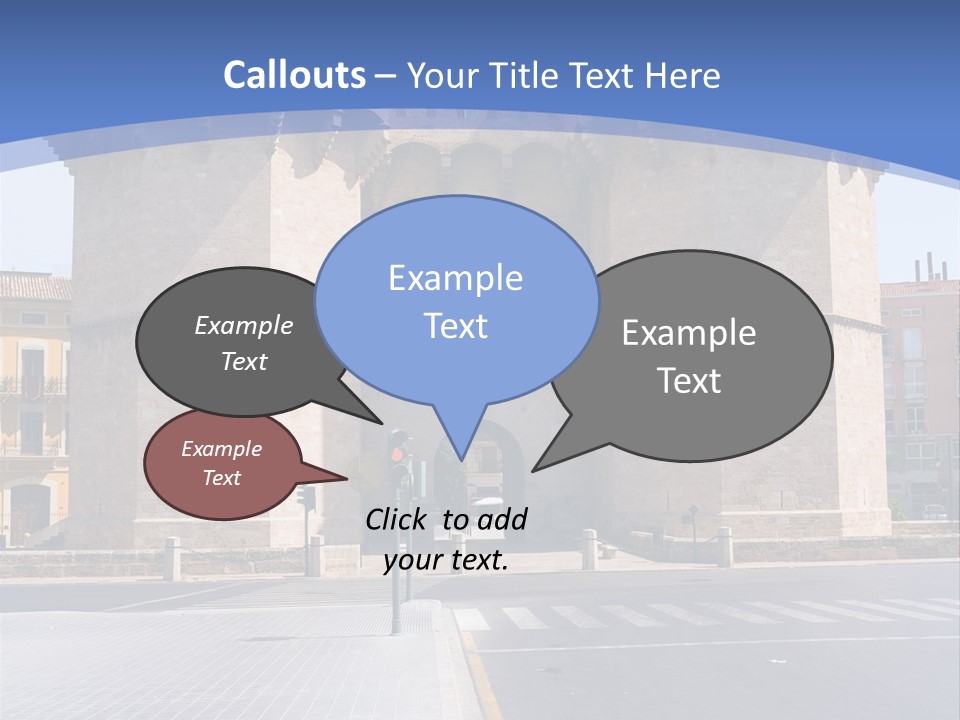 Callouts – Your Title Text Here

Example Text

Example Text

Example Text

Example Text

Click to add your text.